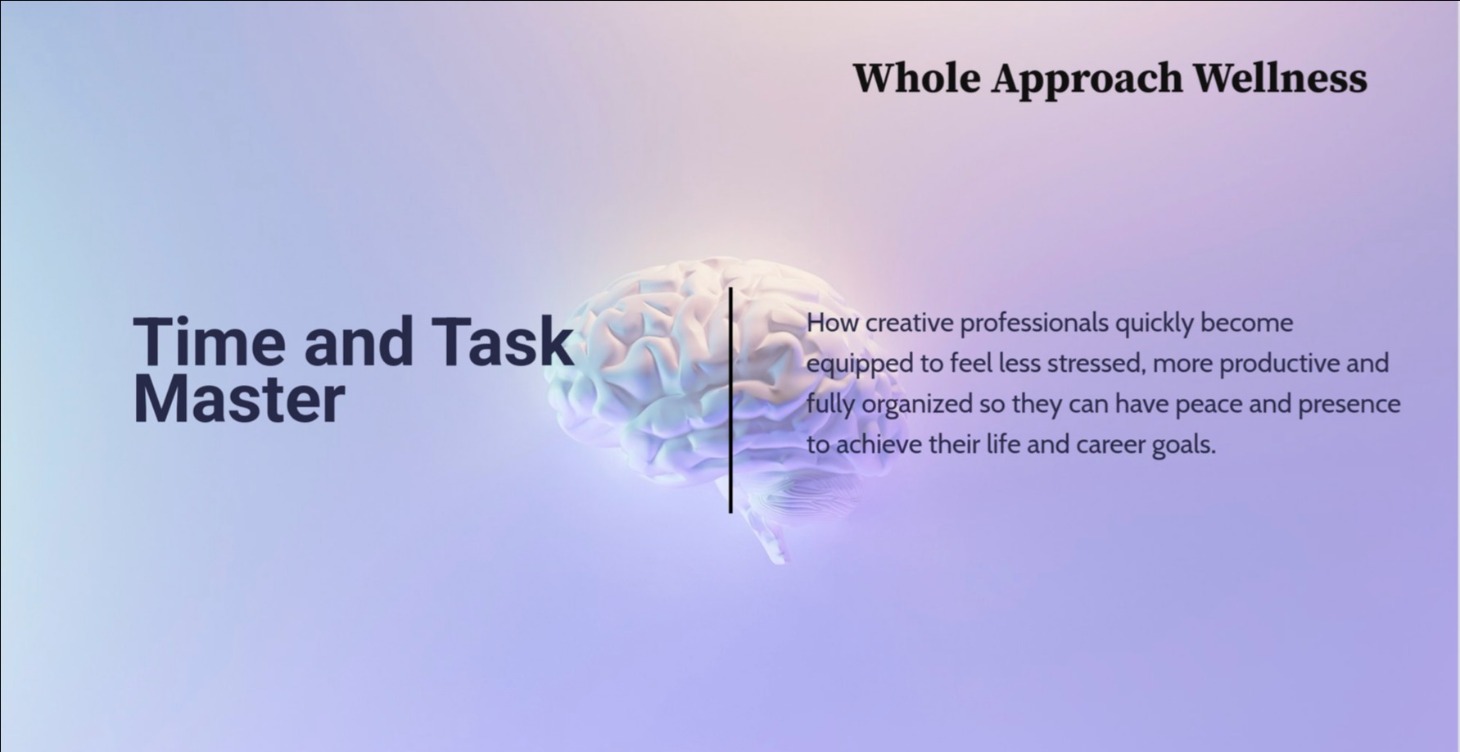 Whole Approach Wellness

Time and Task Master

How creative professionals quickly become equipped to feel less stressed, more productive and fully organized so they can have peace and presence to achieve their life and career goals.